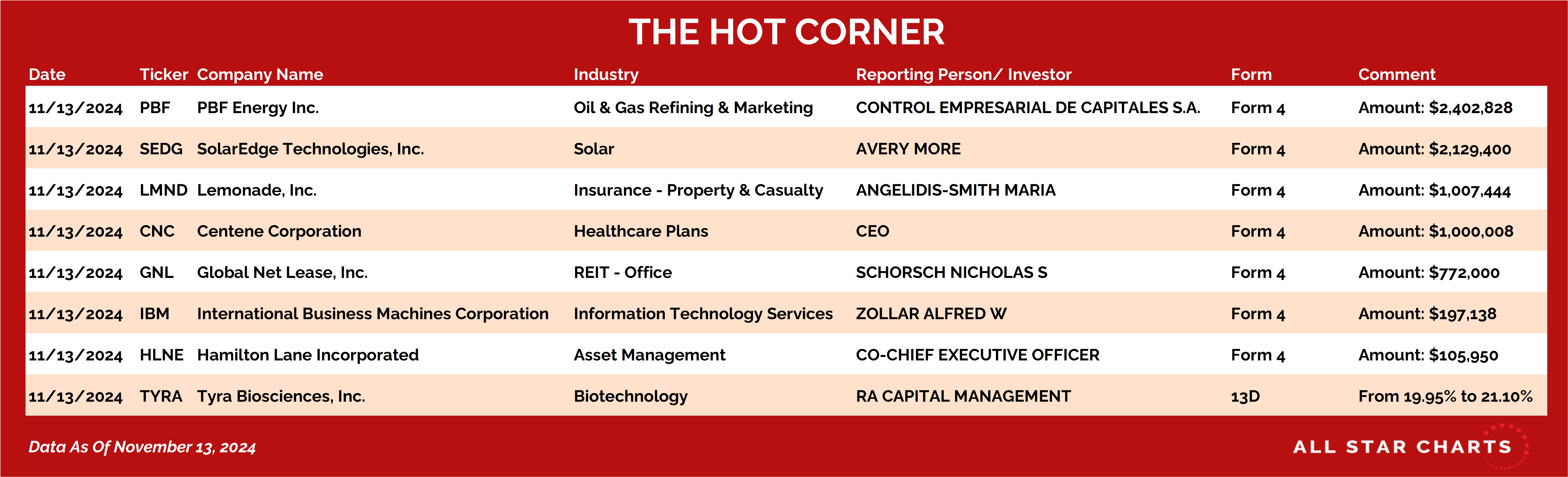 THE HOT CORNER

| Date | Ticker | Company Name | Industry | Reporting Person/ Investor | Form | Comment |
|---|---|---|---|---|---|---|
| 11/13/2024 | PBF | PBF Energy Inc. | Oil & Gas Refining & Marketing | CONTROL EMPRESARIAL DE CAPITALES S.A. | Form 4 | Amount: $2,402,828 |
| 11/13/2024 | SEDG | SolarEdge Technologies, Inc. | Solar | AVERY MORE | Form 4 | Amount: $2,129,400 |
| 11/13/2024 | LMND | Lemonade, Inc. | Insurance - Property & Casualty | ANGELIDIS-SMITH MARIA | Form 4 | Amount: $1,007,444 |
| 11/13/2024 | CNC | Centene Corporation | Healthcare Plans | CEO | Form 4 | Amount: $1,000,008 |
| 11/13/2024 | GNL | Global Net Lease, Inc. | REIT - Office | SCHORSCH NICHOLAS S | Form 4 | Amount: $772,000 |
| 11/13/2024 | IBM | International Business Machines Corporation | Information Technology Services | ZOLLAR ALFRED W | Form 4 | Amount: $197,138 |
| 11/13/2024 | HLNE | Hamilton Lane Incorporated | Asset Management | CO-CHIEF EXECUTIVE OFFICER | Form 4 | Amount: $105,950 |
| 11/13/2024 | TYRA | Tyra Biosciences, Inc. | Biotechnology | RA CAPITAL MANAGEMENT | 13D | From 19.95% to 21.10% |

Data As Of November 13, 2024

ALL STAR CHARTS